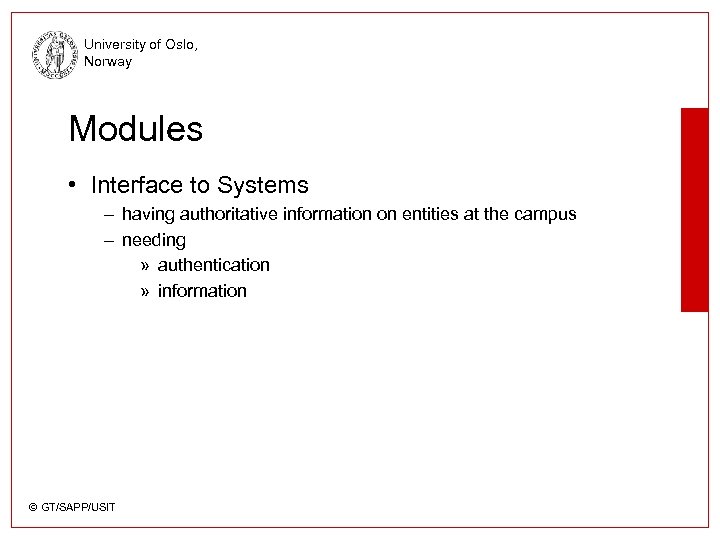 University of Oslo, Norway

Modules

• Interface to Systems
– having authoritative information on entities at the campus
– needing
» authentication
» information

© GT/SAPP/USIT